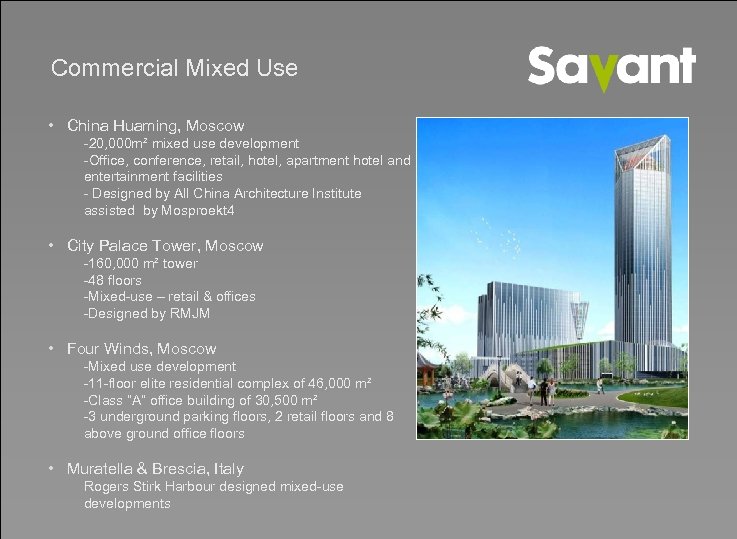 Commercial Mixed Use

Savant

• China Huaming, Moscow
-20,000m² mixed use development
-Office, conference, retail, hotel, apartment hotel and entertainment facilities
- Designed by All China Architecture Institute assisted by Mosproekt4

• City Palace Tower, Moscow
-160,000 m² tower
-48 floors
-Mixed-use – retail & offices
-Designed by RMJM

• Four Winds, Moscow
-Mixed use development
-11-floor elite residential complex of 46,000 m²
-Class "A" office building of 30,500 m²
-3 underground parking floors, 2 retail floors and 8 above ground office floors

• Muratella & Brescia, Italy
Rogers Stirk Harbour designed mixed-use developments